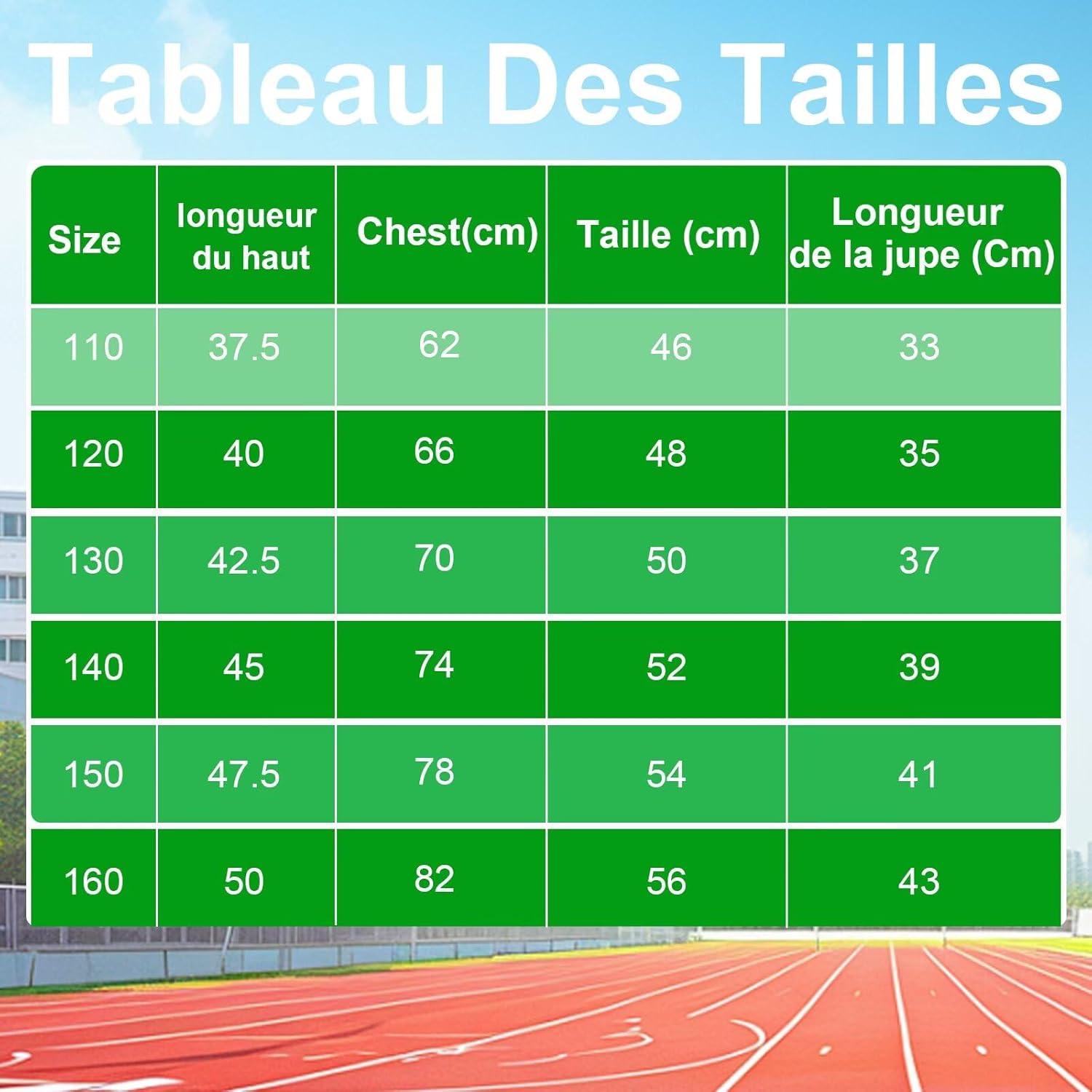 Tableau Des Tailles

| Size | longueur du haut | Chest(cm) | Taille (cm) | Longueur de la jupe (Cm) |
|---|---|---|---|---|
| 110 | 37.5 | 62 | 46 | 33 |
| 120 | 40 | 66 | 48 | 35 |
| 130 | 42.5 | 70 | 50 | 37 |
| 140 | 45 | 74 | 52 | 39 |
| 150 | 47.5 | 78 | 54 | 41 |
| 160 | 50 | 82 | 56 | 43 |